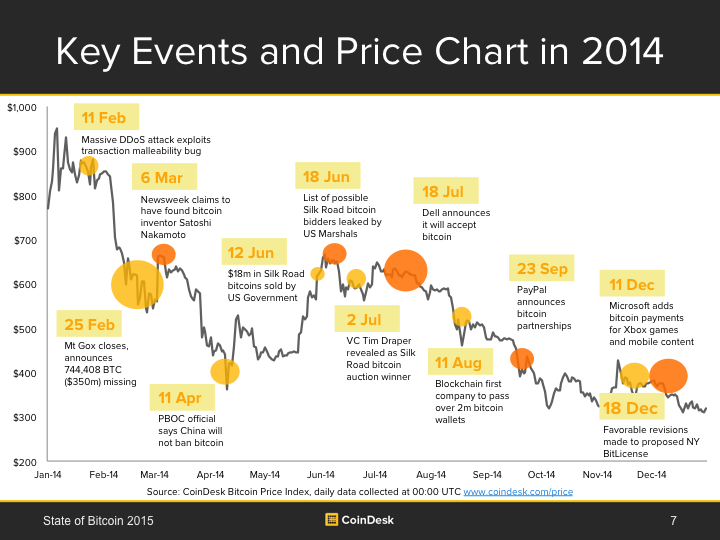 Key Events and Price Chart in 2014

$1,000
$900
$800
$700
$600
$500
$400
$300
$200

11 Feb
Massive DDoS attack exploits transaction malleability bug

6 Mar
Newsweek claims to have found bitcoin inventor Satoshi Nakamoto

25 Feb
Mt Gox closes, announces 744,408 BTC ($350m) missing

11 Apr
PBOC official says China will not ban bitcoin

12 Jun
$18m in Silk Road bitcoins sold by US Government

18 Jun
List of possible Silk Road bitcoin bidders leaked by US Marshals

2 Jul
VC Tim Draper revealed as Silk Road bitcoin auction winner

18 Jul
Dell announces it will accept bitcoin

11 Aug
Blockchain first company to pass over 2m bitcoin wallets

23 Sep
PayPal announces bitcoin partnerships

11 Dec
Microsoft adds bitcoin payments for Xbox games and mobile content

18 Dec
Favorable revisions made to proposed NY BitLicense

Jan-14 Feb-14 Mar-14 Apr-14 May-14 Jun-14 Jul-14 Aug-14 Sep-14 Oct-14 Nov-14 Dec-14

Source: CoinDesk Bitcoin Price Index, daily data collected at 00:00 UTC www.coindesk.com/price

State of Bitcoin 2015
CoinDesk
7